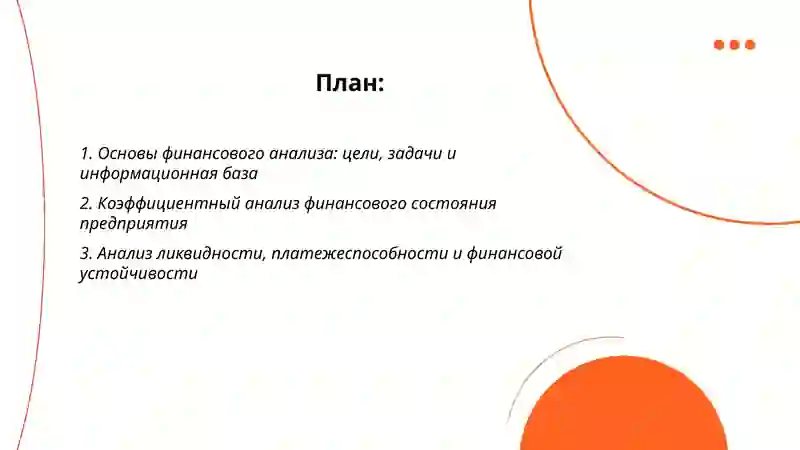 План:

1. Основы финансового анализа: цели, задачи и информационная база

2. Коэффициентный анализ финансового состояния предприятия

3. Анализ ликвидности, платежеспособности и финансовой устойчивости